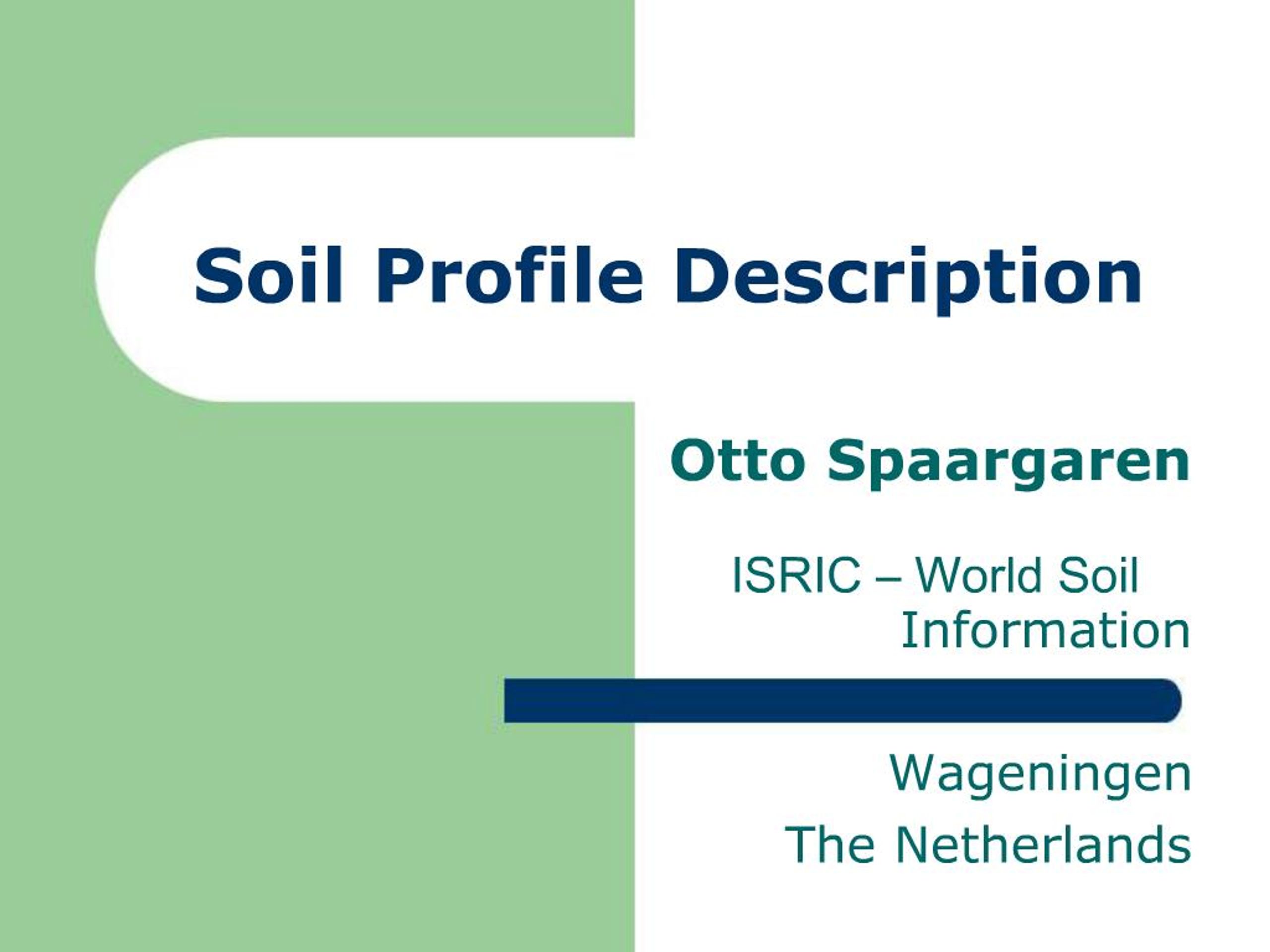 Soil Profile Description

Otto Spaargaren

ISRIC – World Soil Information

Wageningen
The Netherlands